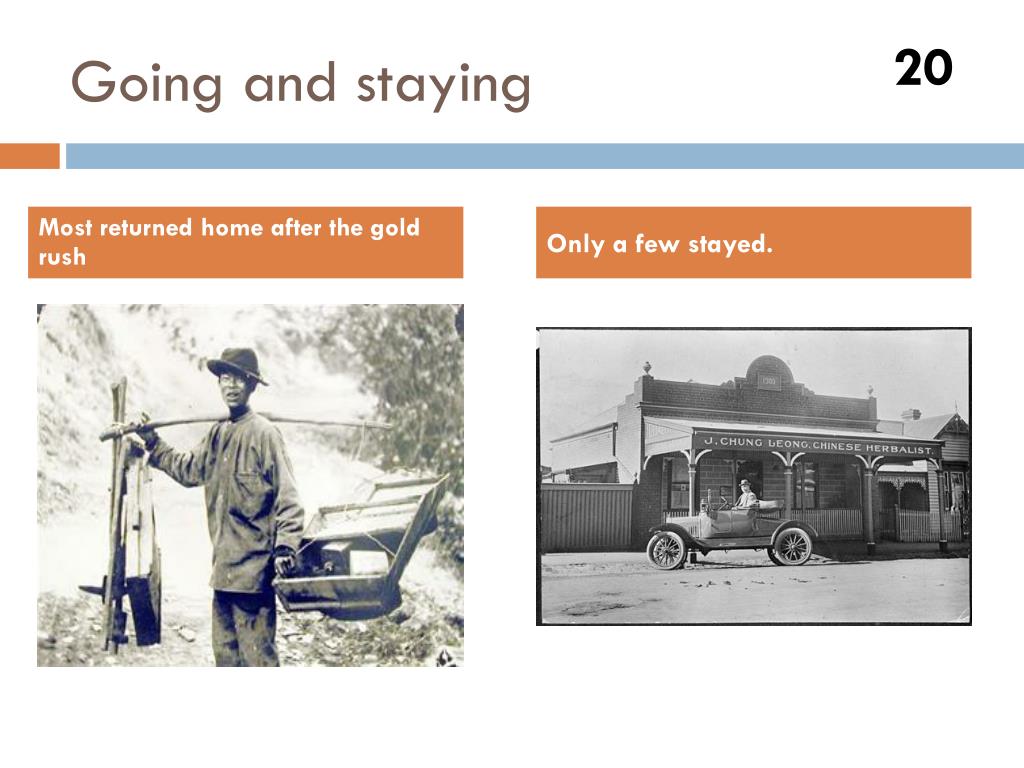 Going and staying

20

Most returned home after the gold rush

Only a few stayed.

J. CHUNG LEONG. CHINESE HERBALIST.